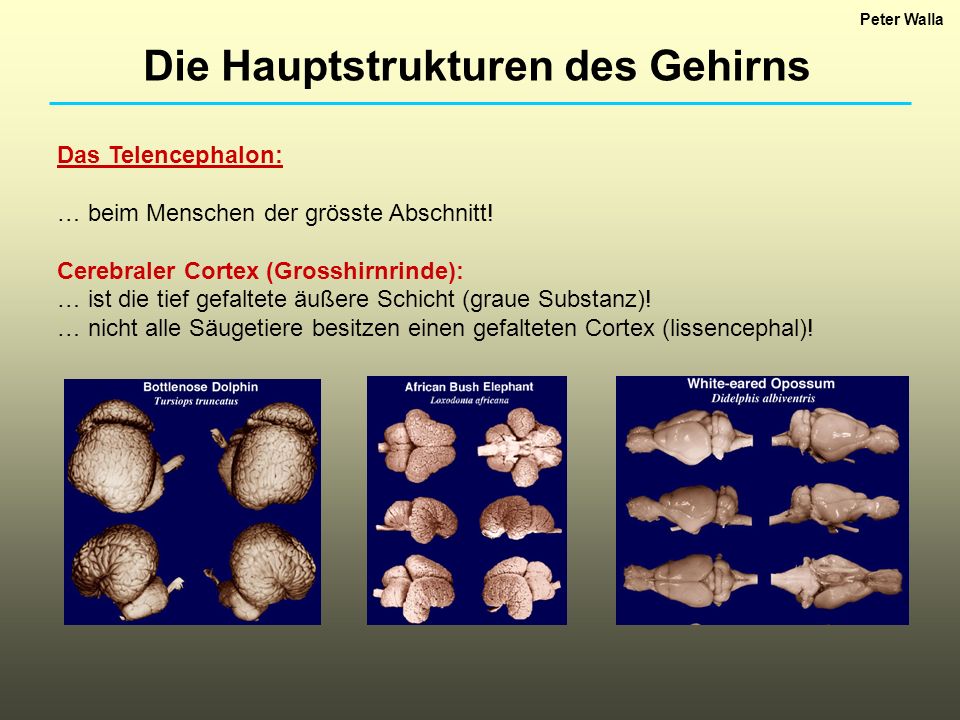 Peter Walla

Die Hauptstrukturen des Gehirns

Das Telencephalon:

… beim Menschen der grösste Abschnitt!

Cerebraler Cortex (Grosshirnrinde):
… ist die tief gefaltete äußere Schicht (graue Substanz)!
… nicht alle Säugetiere besitzen einen gefalteten Cortex (lissencephal)!

Bottlenose Dolphin
Tursiops truncatus

African Bush Elephant
Loxodonta africana

White-eared Opossum
Didelphis albiventris